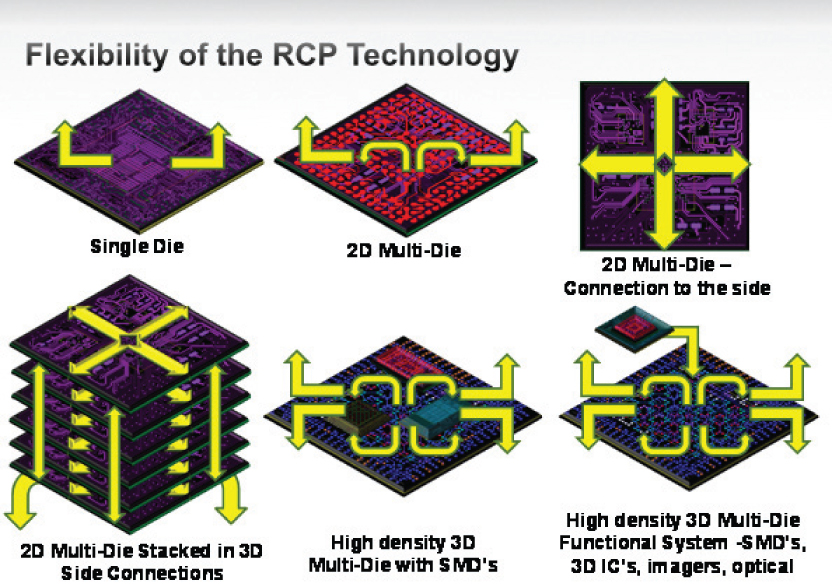 Flexibility of the RCP Technology

Single Die

2D Multi-Die

2D Multi-Die – Connection to the side

2D Multi-Die Stacked in 3D Side Connections

High density 3D Multi-Die with SMD's

High density 3D Multi-Die Functional System -SMD's, 3D IC's, imagers, optical